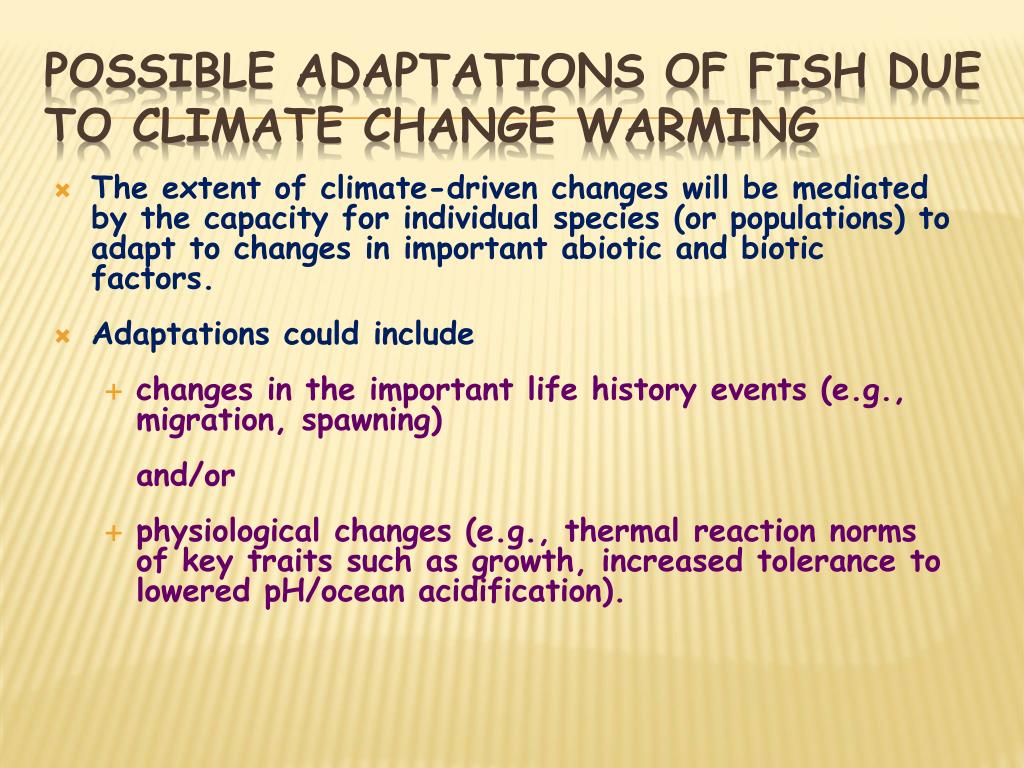 POSSIBLE ADAPTATIONS OF FISH DUE TO CLIMATE CHANGE WARMING

The extent of climate-driven changes will be mediated by the capacity for individual species (or populations) to adapt to changes in important abiotic and biotic factors.

Adaptations could include

changes in the important life history events (e.g., migration, spawning)

and/or

physiological changes (e.g., thermal reaction norms of key traits such as growth, increased tolerance to lowered pH/ocean acidification).